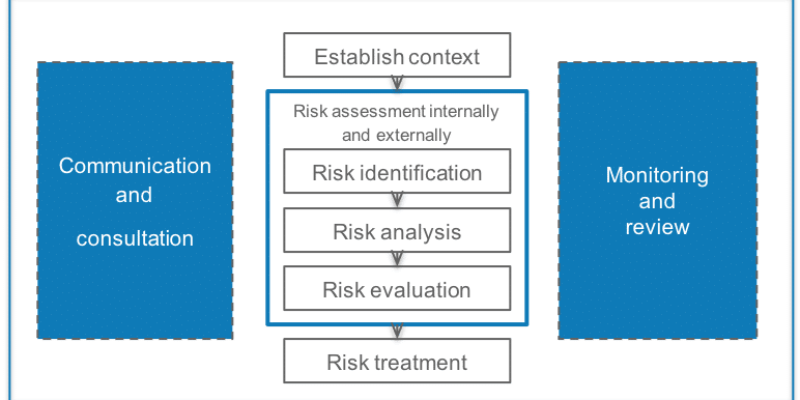 Communication and consultation

Establish context

Risk assessment internally and externally

Risk identification

Risk analysis

Risk evaluation

Risk treatment

Monitoring and review